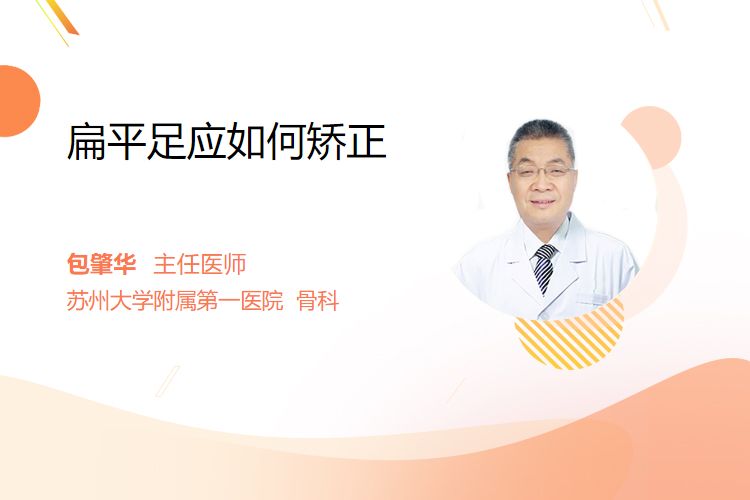 扁平足应如何矫正

包肇华 主任医师
苏州大学附属第一医院 骨科